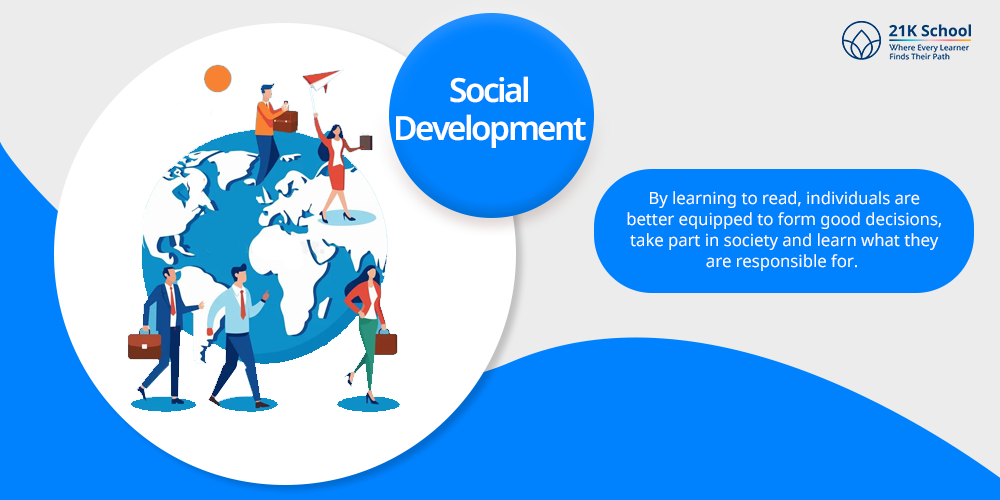 21K School
Where Every Learner Finds Their Path

Social Development

By learning to read, individuals are better equipped to form good decisions, take part in society and learn what they are responsible for.